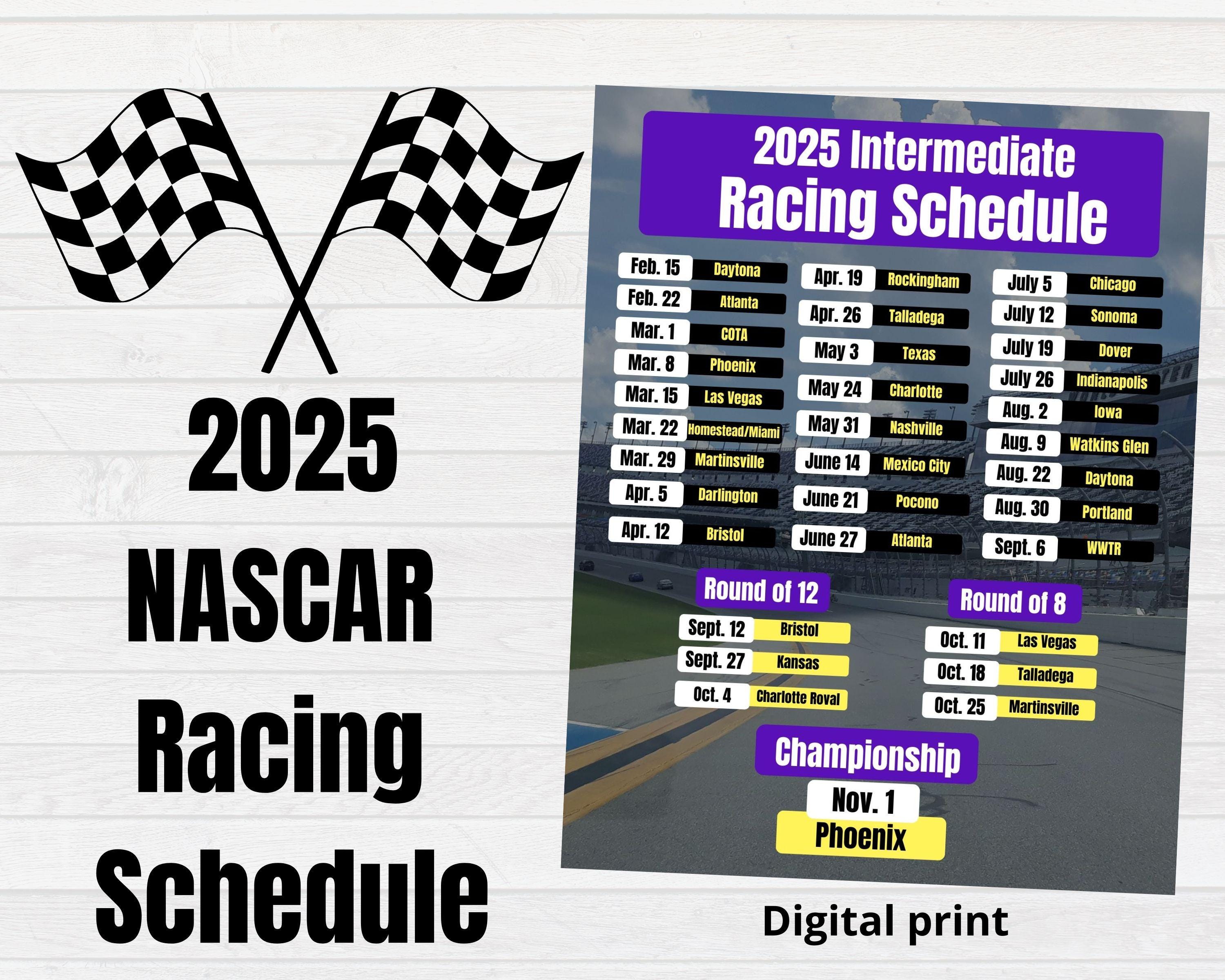 2025 NASCAR Racing Schedule

2025 Intermediate Racing Schedule

Feb. 15 Daytona
Feb. 22 Atlanta
Mar. 1 COTA
Mar. 8 Phoenix
Mar. 15 Las Vegas
Mar. 22 Homestead/Miami
Mar. 29 Martinsville
Apr. 5 Darlington
Apr. 12 Bristol

Apr. 19 Rockingham
Apr. 26 Talladega
May 3 Texas
May 24 Charlotte
May 31 Nashville
June 14 Mexico City
June 21 Pocono
June 27 Atlanta

July 5 Chicago
July 12 Sonoma
July 19 Dover
July 26 Indianapolis
Aug. 2 Iowa
Aug. 9 Watkins Glen
Aug. 22 Daytona
Aug. 30 Portland
Sept. 6 WWTR

Round of 12
Sept. 12 Bristol
Sept. 27 Kansas
Oct. 4 Charlotte Roval

Round of 8
Oct. 11 Las Vegas
Oct. 18 Talladega
Oct. 25 Martinsville

Championship
Nov. 1
Phoenix

Digital print